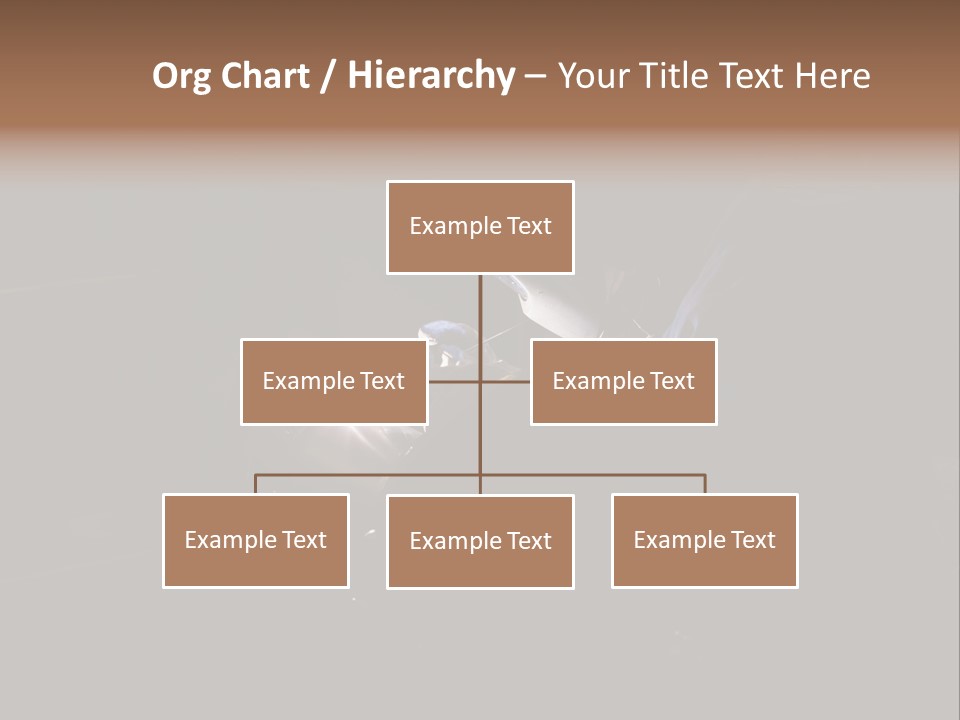 Org Chart / Hierarchy – Your Title Text Here

Example Text

Example Text

Example Text

Example Text

Example Text

Example Text